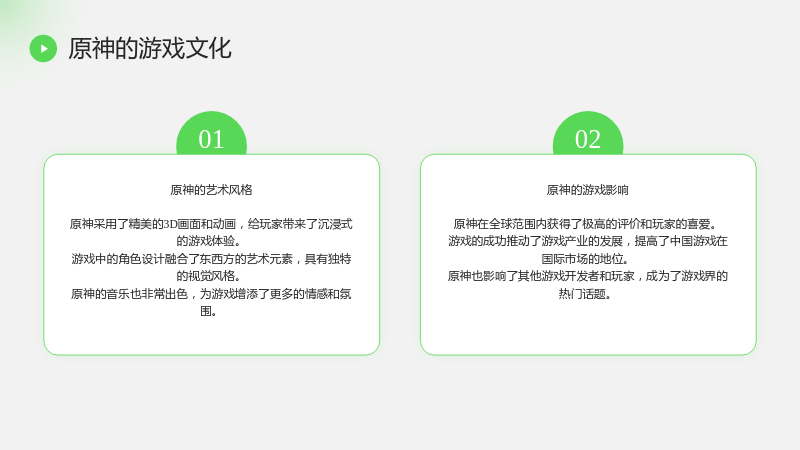 原神的游戏文化

01

原神的艺术风格

原神采用了精美的3D画面和动画，给玩家带来了沉浸式的游戏体验。
游戏中的角色设计融合了东西方的艺术元素，具有独特的视觉风格。
原神的音乐也非常出色，为游戏增添了更多的情感和氛围。

02

原神的游戏影响

原神在全球范围内获得了极高的评价和玩家的喜爱。
游戏的成功推动了游戏产业的发展，提高了中国游戏在国际市场的地位。
原神也影响了其他游戏开发者和玩家，成为了游戏界的热门话题。